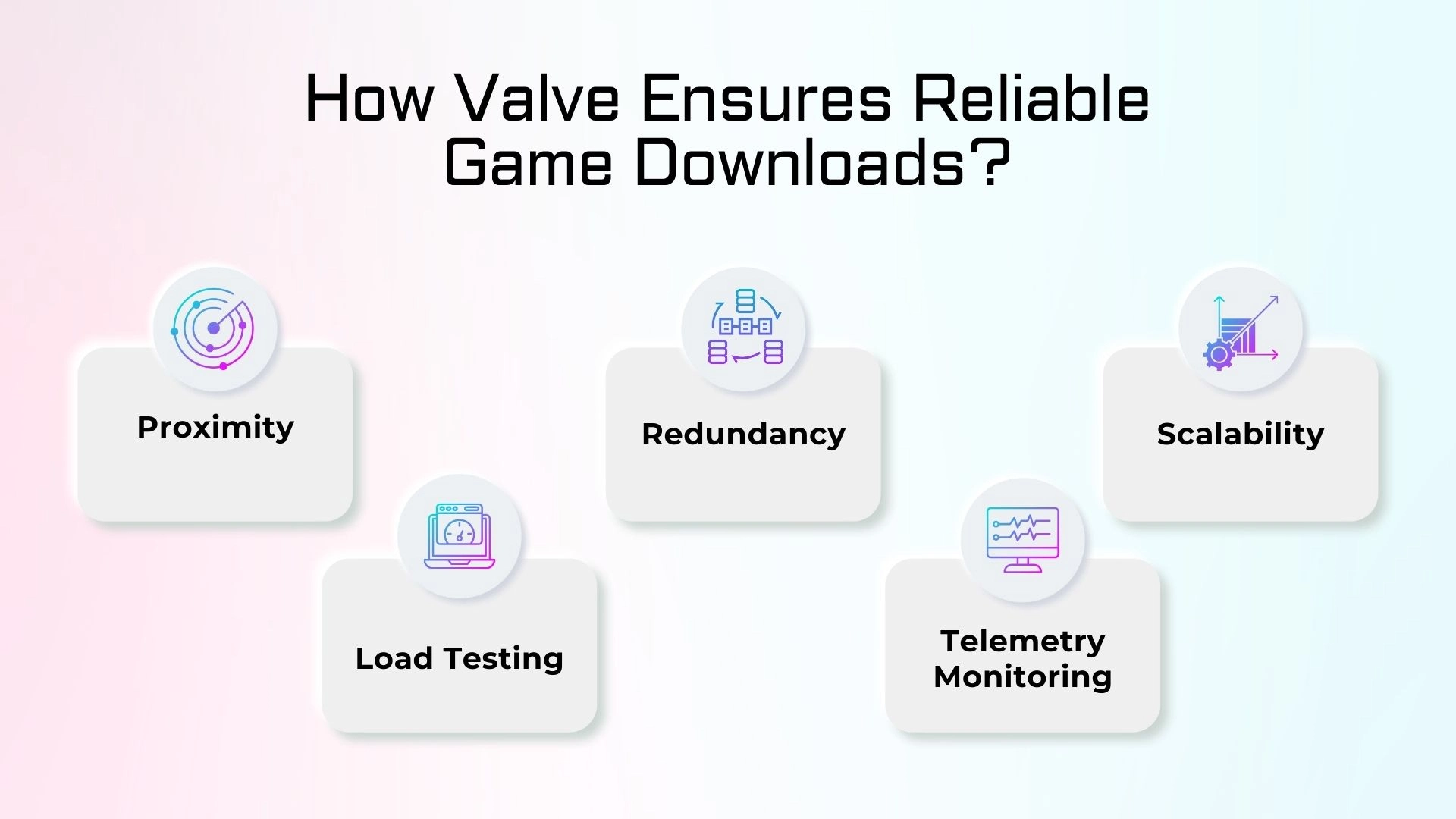 How Valve Ensures Reliable Game Downloads?

Proximity

Load Testing

Redundancy

Telemetry Monitoring

Scalability